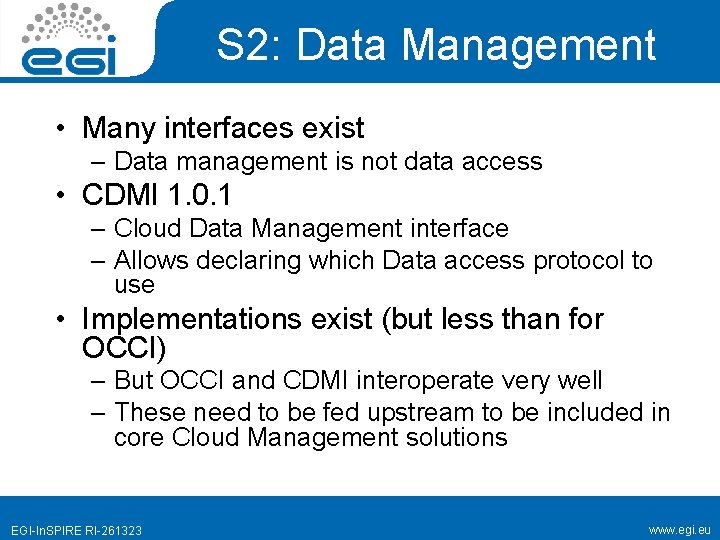 egi

S2: Data Management

• Many interfaces exist
– Data management is not data access
• CDMI 1.0.1
– Cloud Data Management interface
– Allows declaring which Data access protocol to use
• Implementations exist (but less than for OCCI)
– But OCCI and CDMI interoperate very well
– These need to be fed upstream to be included in core Cloud Management solutions

EGI-InSPIRE RI-261323

www.egi.eu